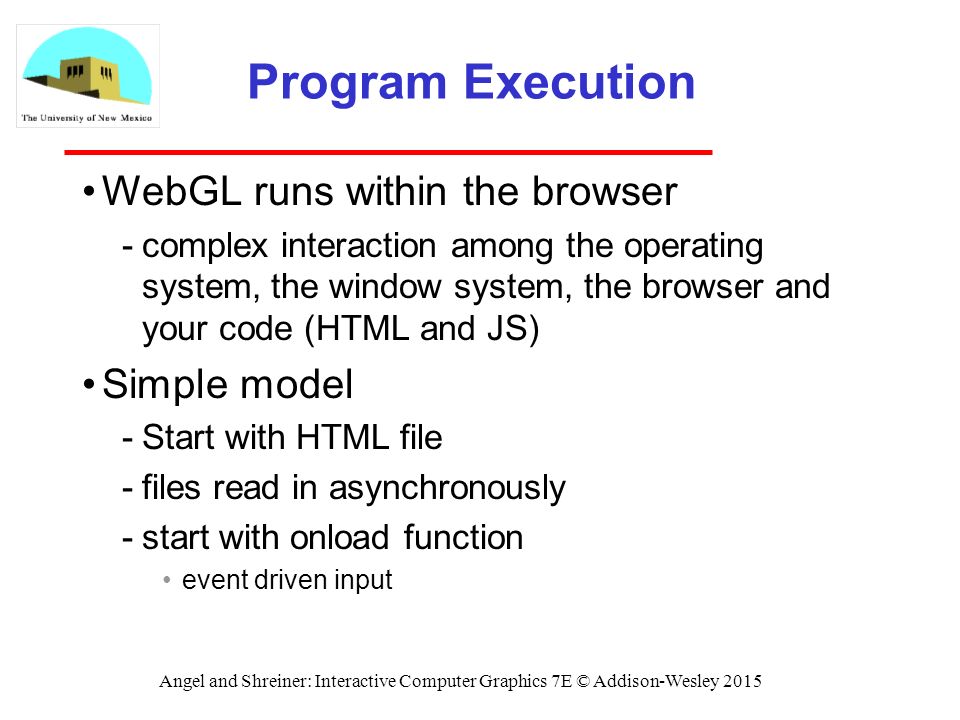 The University of New Mexico

Program Execution

• WebGL runs within the browser
- complex interaction among the operating system, the window system, the browser and your code (HTML and JS)

• Simple model
- Start with HTML file
- files read in asynchronously
- start with onload function
• event driven input

Angel and Shreiner: Interactive Computer Graphics 7E © Addison-Wesley 2015